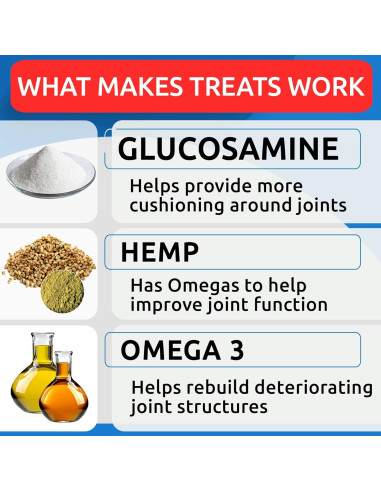 WHAT MAKES TREATS WORK

GLUCOSAMINE

Helps provide more cushioning around joints

HEMP

Has Omegas to help improve joint function

OMEGA 3

Helps rebuild deteriorating joint structures